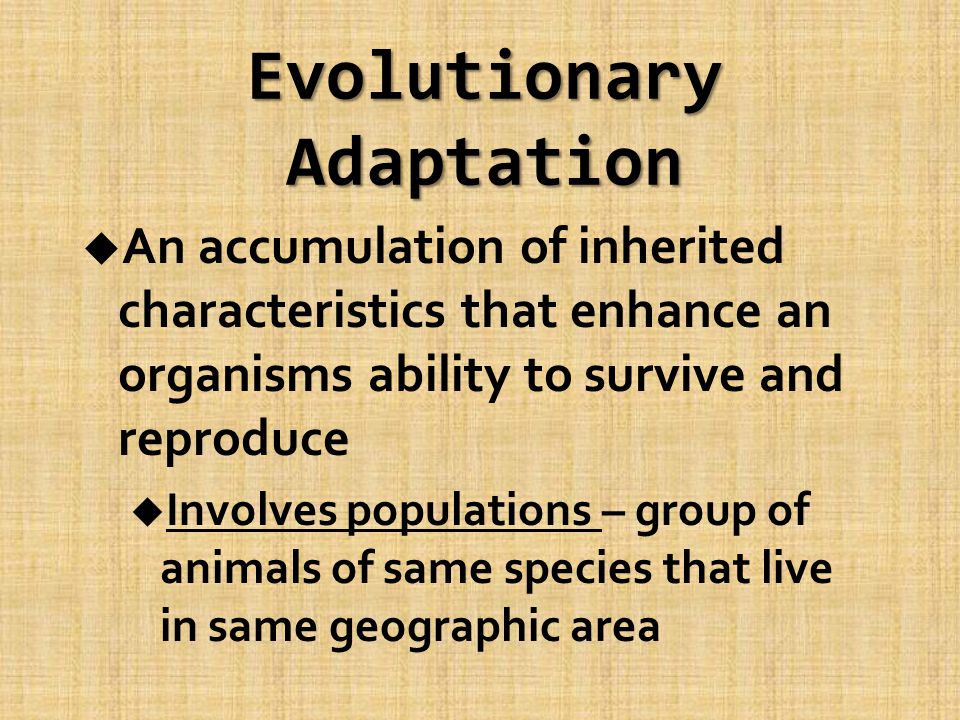 Evolutionary Adaptation

◆An accumulation of inherited characteristics that enhance an organisms ability to survive and reproduce

◆Involves populations – group of animals of same species that live in same geographic area